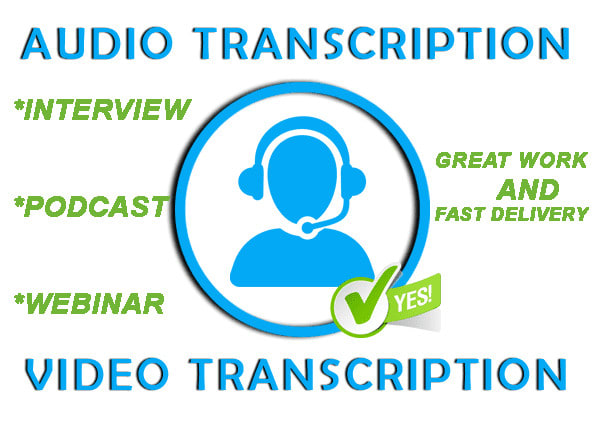 AUDIO TRANSCRIPTION

*INTERVIEW

*PODCAST

*WEBINAR

GREAT WORK AND FAST DELIVERY

YES!

VIDEO TRANSCRIPTION